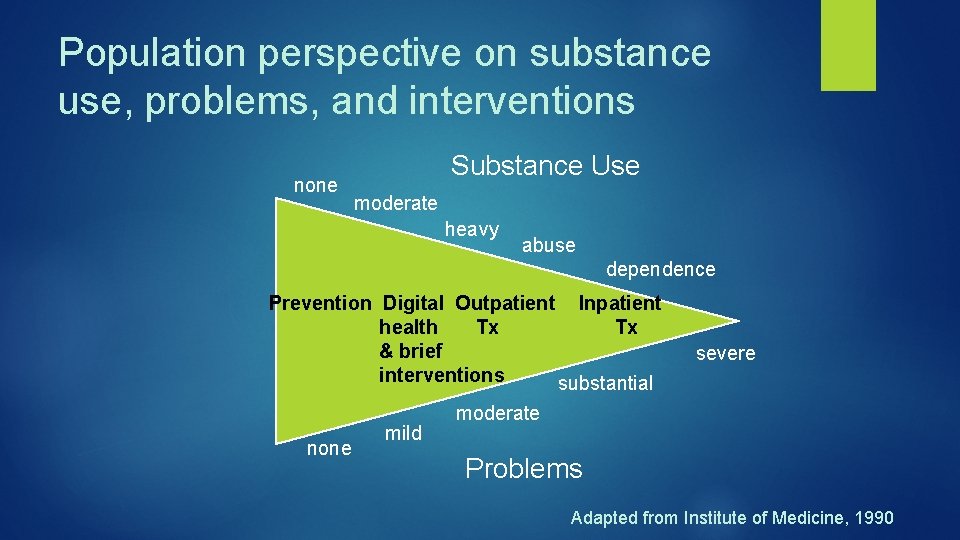 Population perspective on substance use, problems, and interventions

Substance Use

none

moderate

heavy

abuse

dependence

Prevention

Digital health & brief interventions

Outpatient Tx

Inpatient Tx

severe

substantial

moderate

mild

none

Problems

Adapted from Institute of Medicine, 1990